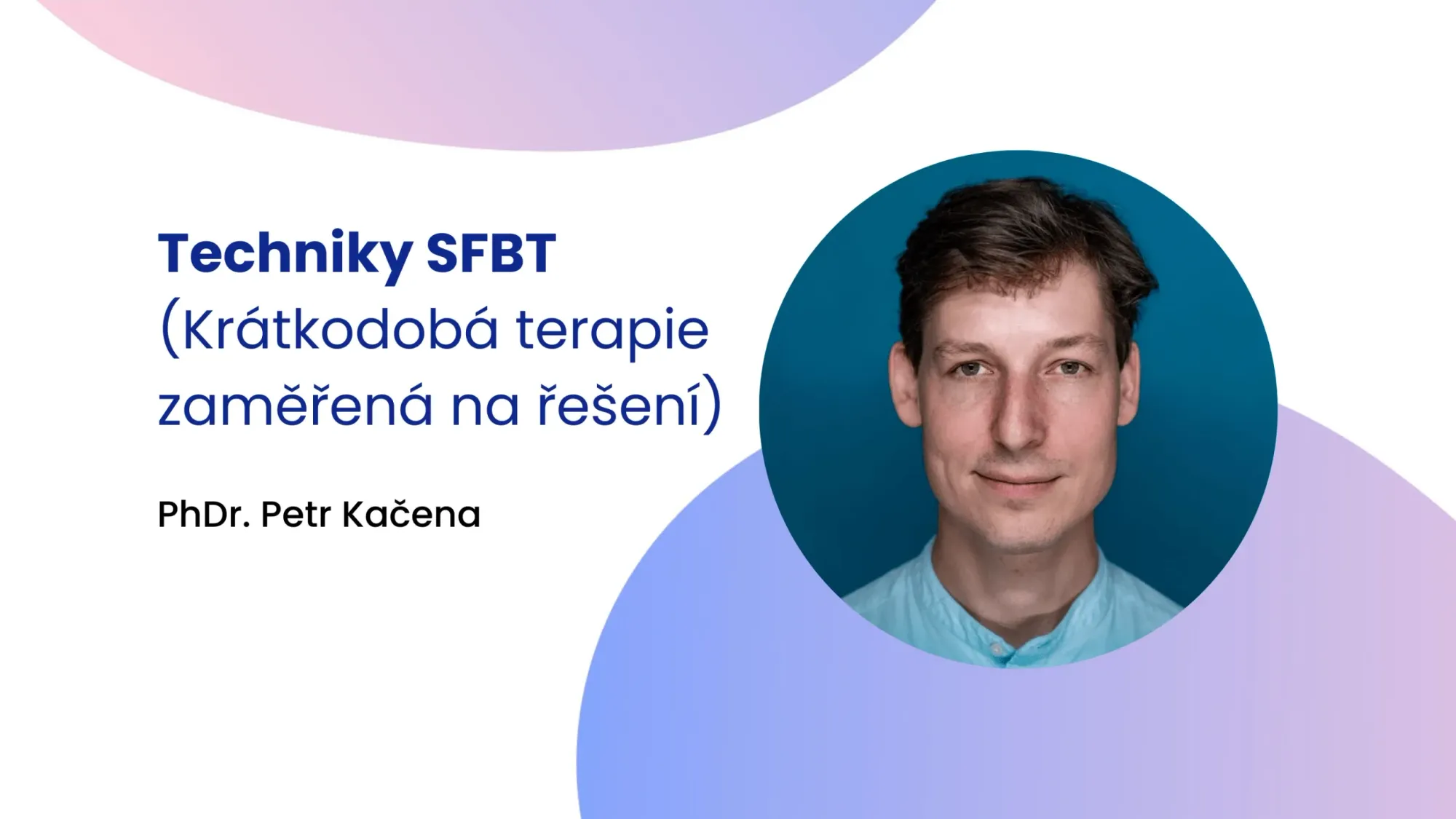 Techniky SFBT (Krátkodobá terapie zaměřená na řešení)

PhDr. Petr Kačena